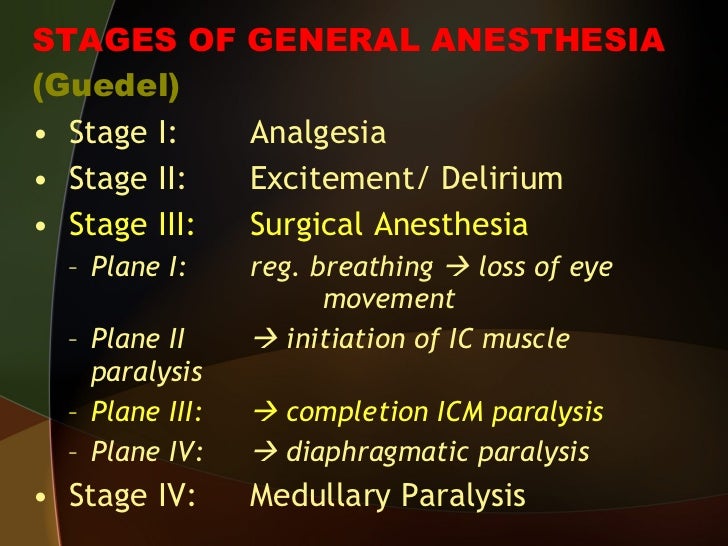 STAGES OF GENERAL ANESTHESIA
(Guedel)

• Stage I: Analgesia
• Stage II: Excitement/ Delirium
• Stage III: Surgical Anesthesia
– Plane I: reg. breathing → loss of eye movement
– Plane II → initiation of IC muscle paralysis
– Plane III: → completion ICM paralysis
– Plane IV: → diaphragmatic paralysis
• Stage IV: Medullary Paralysis